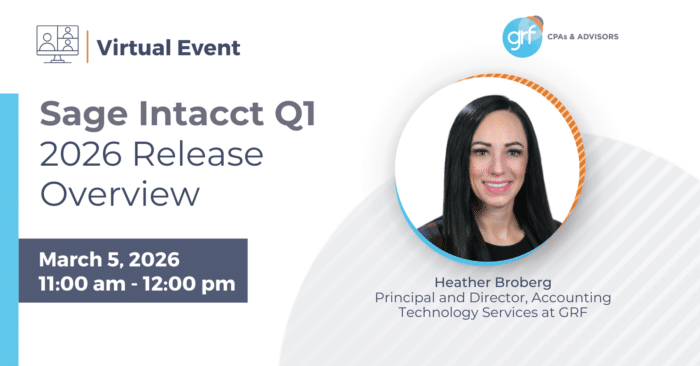 Virtual Event

grf CPAs & ADVISORS

Sage Intacct Q1 2026 Release Overview

March 5, 2026
11:00 am - 12:00 pm

Heather Broberg
Principal and Director, Accounting Technology Services at GRF